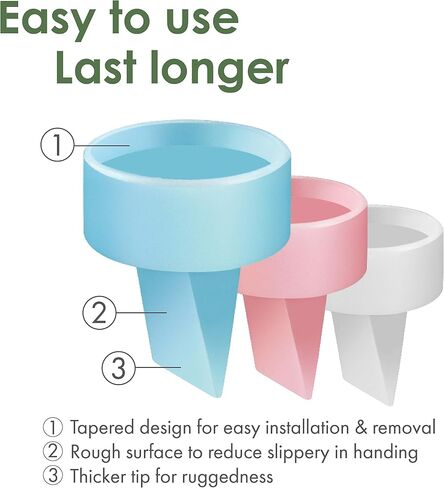 Easy to use
Last longer

①

②

③

① Tapered design for easy installation & removal
② Rough surface to reduce slippery in handing
③ Thicker tip for ruggedness